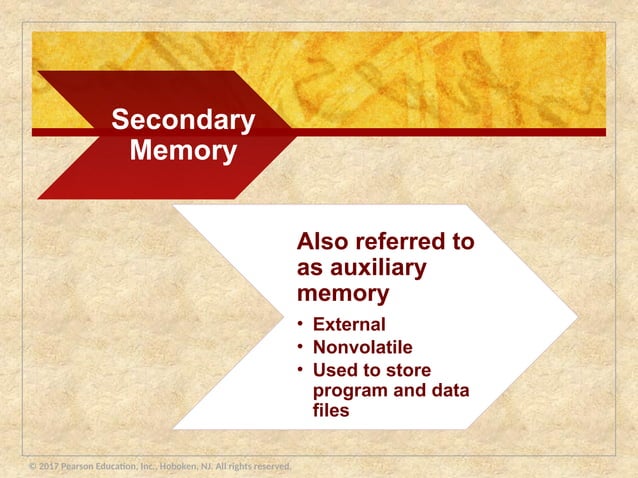 Secondary Memory

Also referred to as auxiliary memory

• External
• Nonvolatile
• Used to store program and data files

© 2017 Pearson Education, Inc., Hoboken, NJ. All rights reserved.